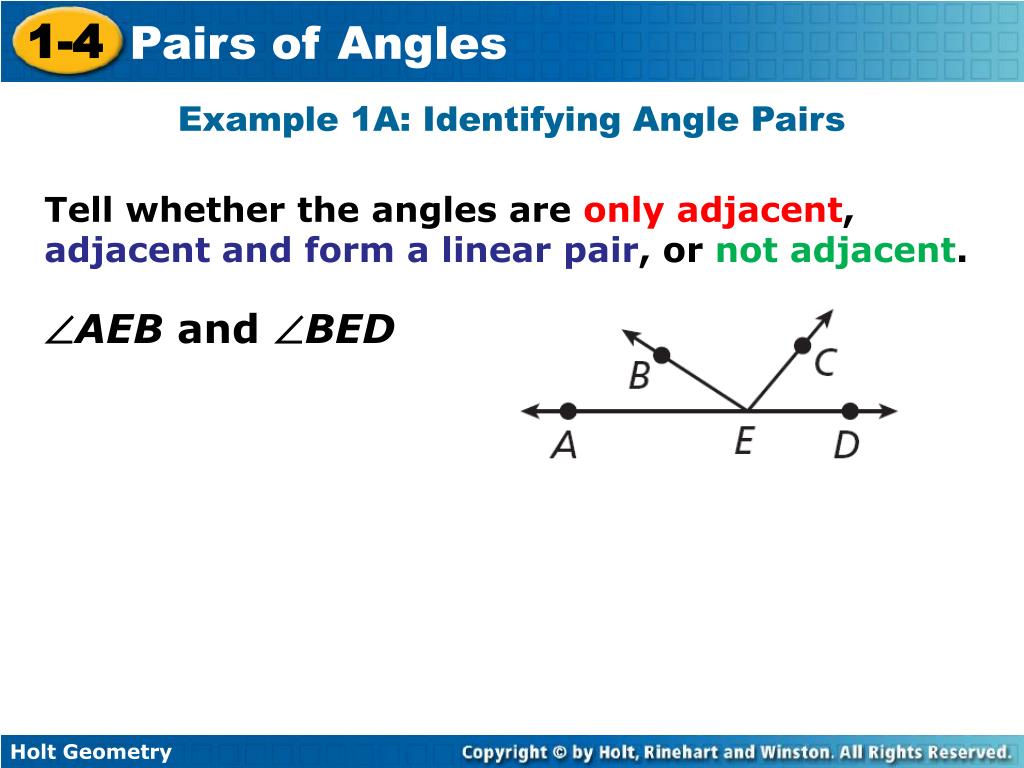 1-4 Pairs of Angles

Example 1A: Identifying Angle Pairs

Tell whether the angles are only adjacent, adjacent and form a linear pair, or not adjacent.

$\angle AEB$ and $\angle BED$

B C A E D

Holt Geometry

Copyright © by Holt, Rinehart and Winston. All Rights Reserved.